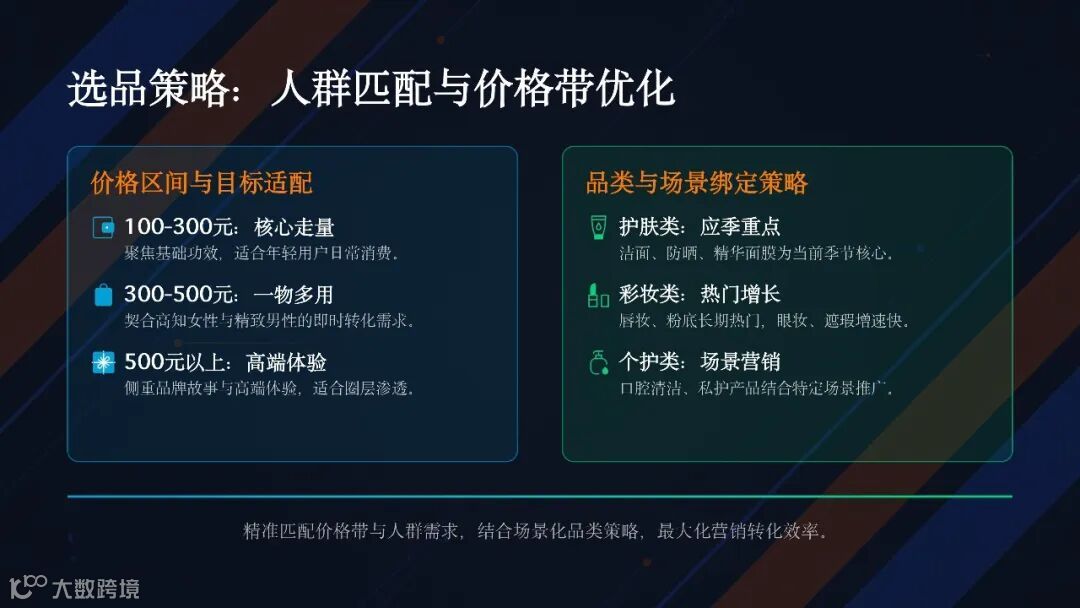 选品策略：人群匹配与价格带优化

价格区间与目标适配

100-300元：核心走量
聚焦基础功效，适合年轻用户日常消费。

300-500元：一物多用
契合高知女性与精致男性的即时转化需求。

500元以上：高端体验
侧重品牌故事与高端体验，适合圈层渗透。

品类与场景绑定策略

护肤类：应季重点
洁面、防晒、精华面膜为当前季节核心。

彩妆类：热门增长
唇妆、粉底长期热门，眼妆、遮瑕增速快。

个护类：场景营销
口腔清洁、私护产品结合特定场景推广。

精准匹配价格带与人群需求，结合场景化品类策略，最大化营销转化效率。

大数跨境